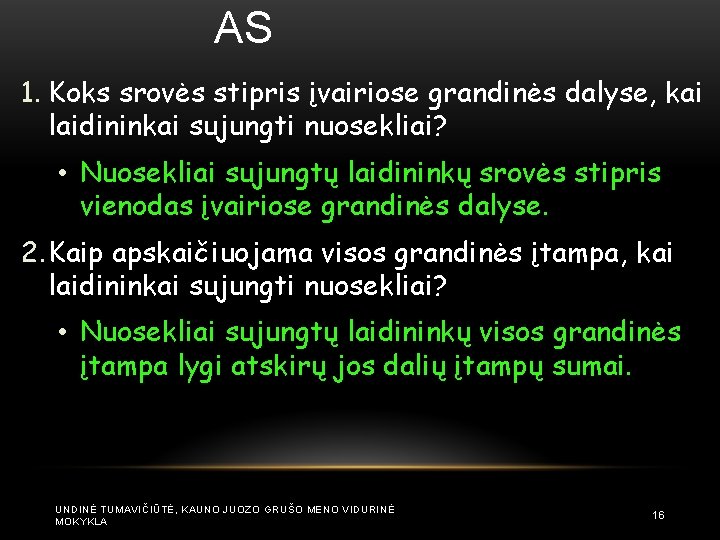 AS

1. Koks srovės stipris įvairiose grandinės dalyse, kai laidininkai sujungti nuosekliai?

• Nuosekliai sujungtų laidininkų srovės stipris vienodas įvairiose grandinės dalyse.

2. Kaip apskaičiuojama visos grandinės įtampa, kai laidininkai sujungti nuosekliai?

• Nuosekliai sujungtų laidininkų visos grandinės įtampa lygi atskirų jos dalių įtampų sumai.

UNDINĖ TUMAVIČIŪTĖ, KAUNO JUOZO GRUŠO MENO VIDURINĖ MOKYKLA

16